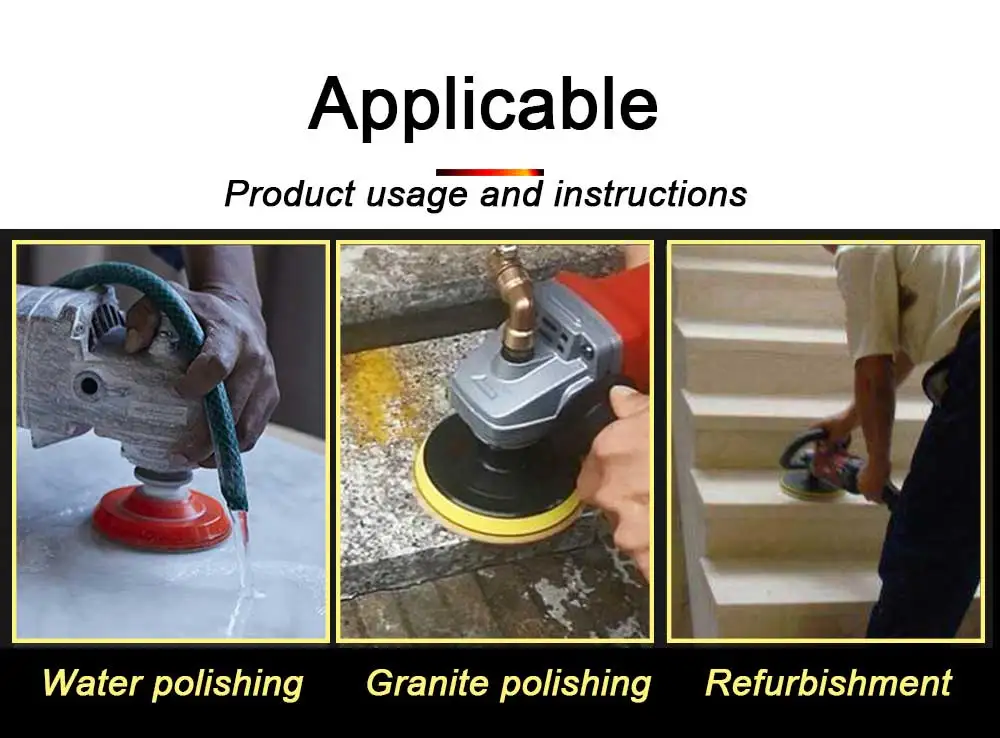 Applicable
Product usage and instructions

Water polishing
Granite polishing
Refurbishment